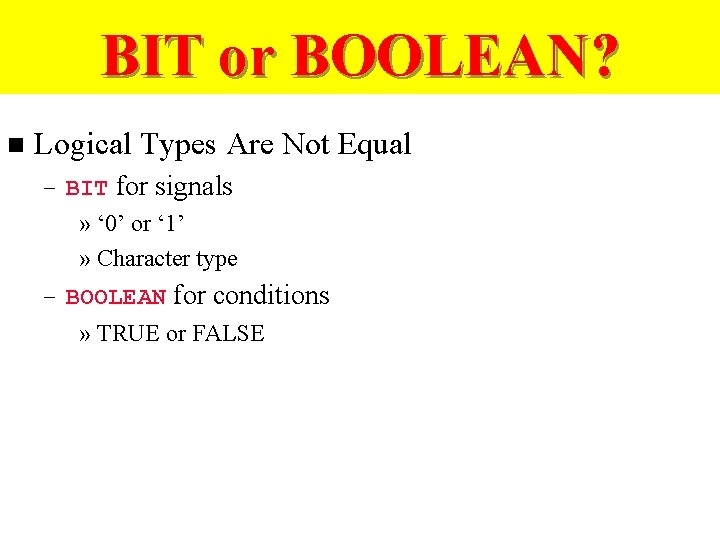 BIT or BOOLEAN?

■ Logical Types Are Not Equal

– BIT for signals

» ‘0’ or ‘1’

» Character type

– BOOLEAN for conditions

» TRUE or FALSE